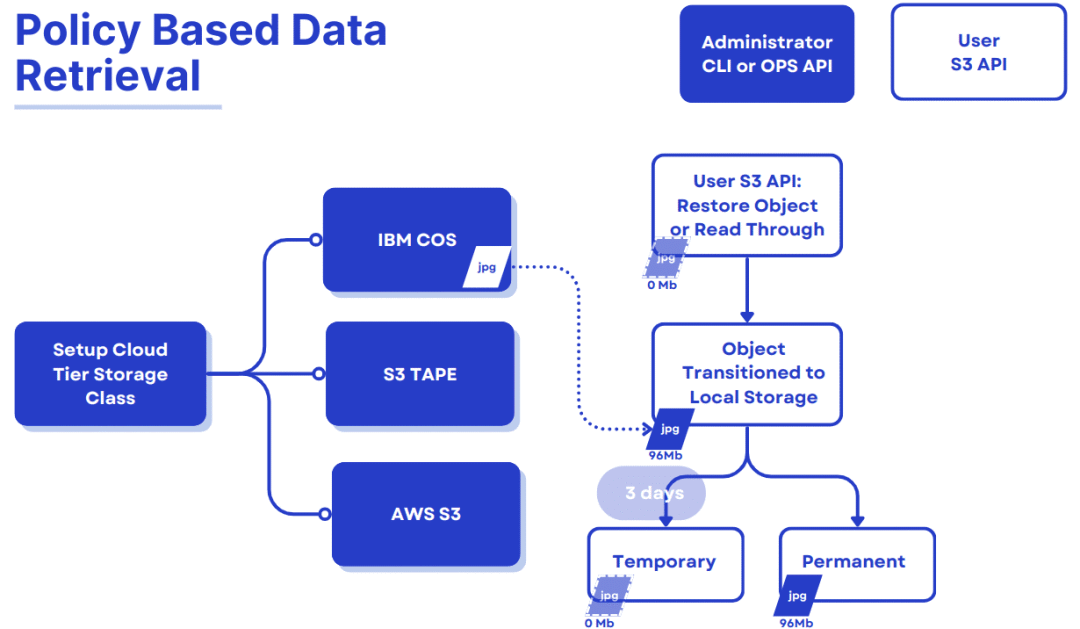 Policy Based Data Retrieval

Administrator CLI or OPS API

User S3 API

Setup Cloud Tier Storage Class

IBM COS

jpg

S3 TAPE

AWS S3

User S3 API: Restore Object or Read Through

jpg

0 Mb

Object Transitioned to Local Storage

jpg

96Mb

3 days

Temporary

jpg

0 Mb

Permanent

jpg

96Mb